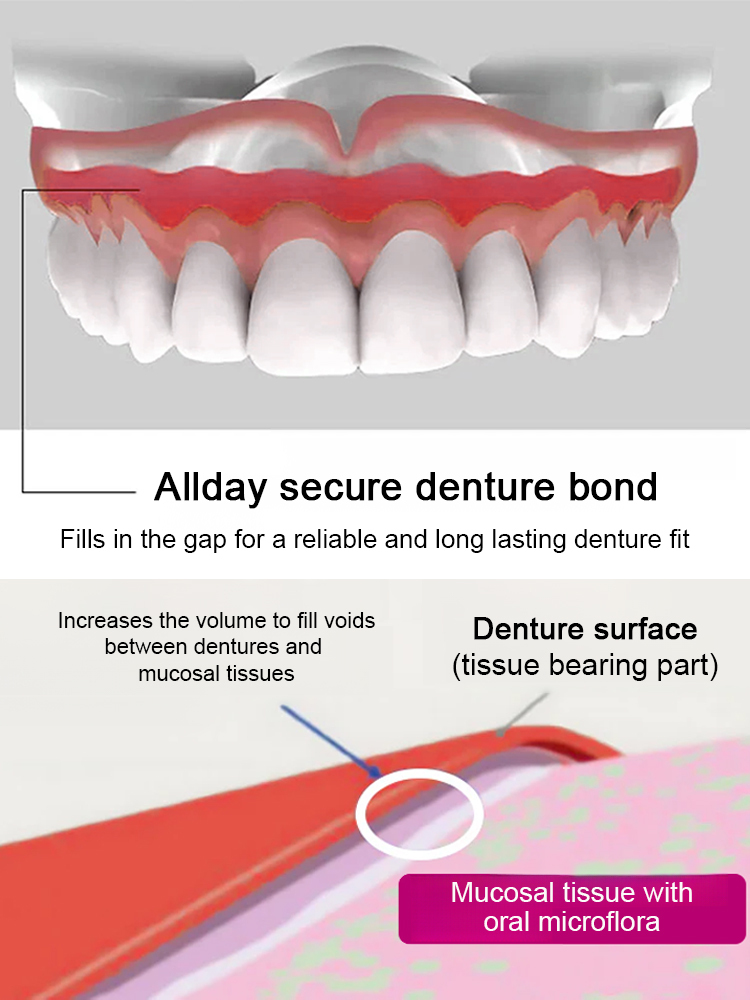 Allday secure denture bond

Fills in the gap for a reliable and long lasting denture fit

Increases the volume to fill voids between dentures and mucosal tissues

Denture surface
(tissue bearing part)

Mucosal tissue with oral microflora